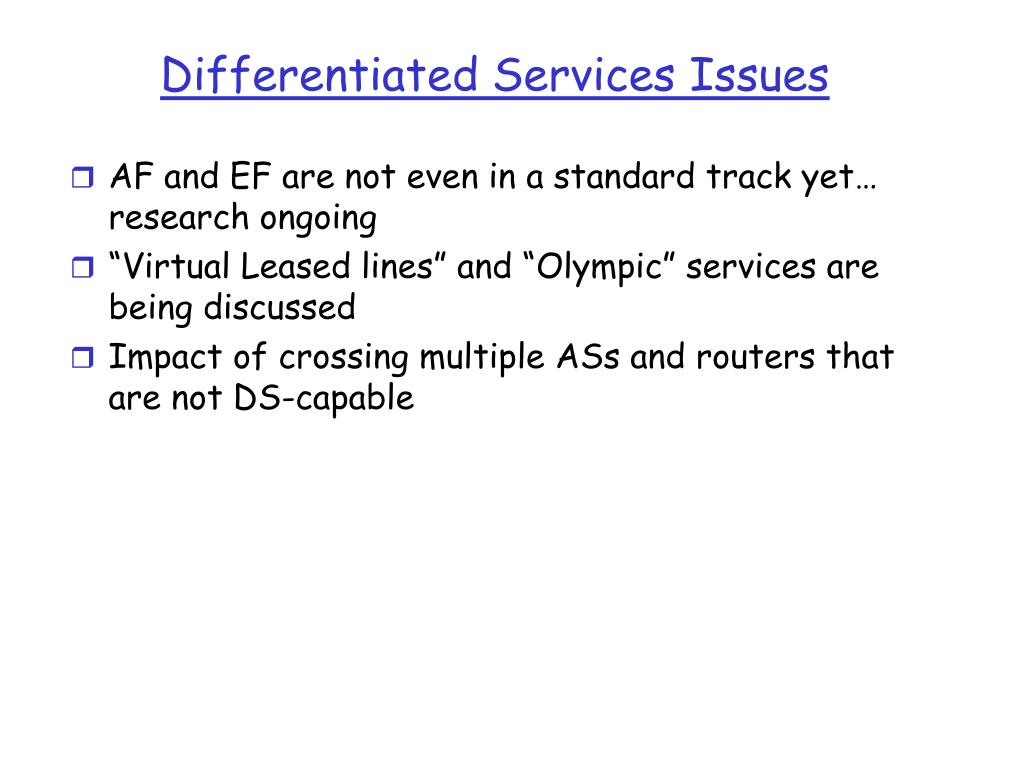 Differentiated Services Issues

AF and EF are not even in a standard track yet… research ongoing

“Virtual Leased lines” and “Olympic” services are being discussed

Impact of crossing multiple ASs and routers that are not DS-capable